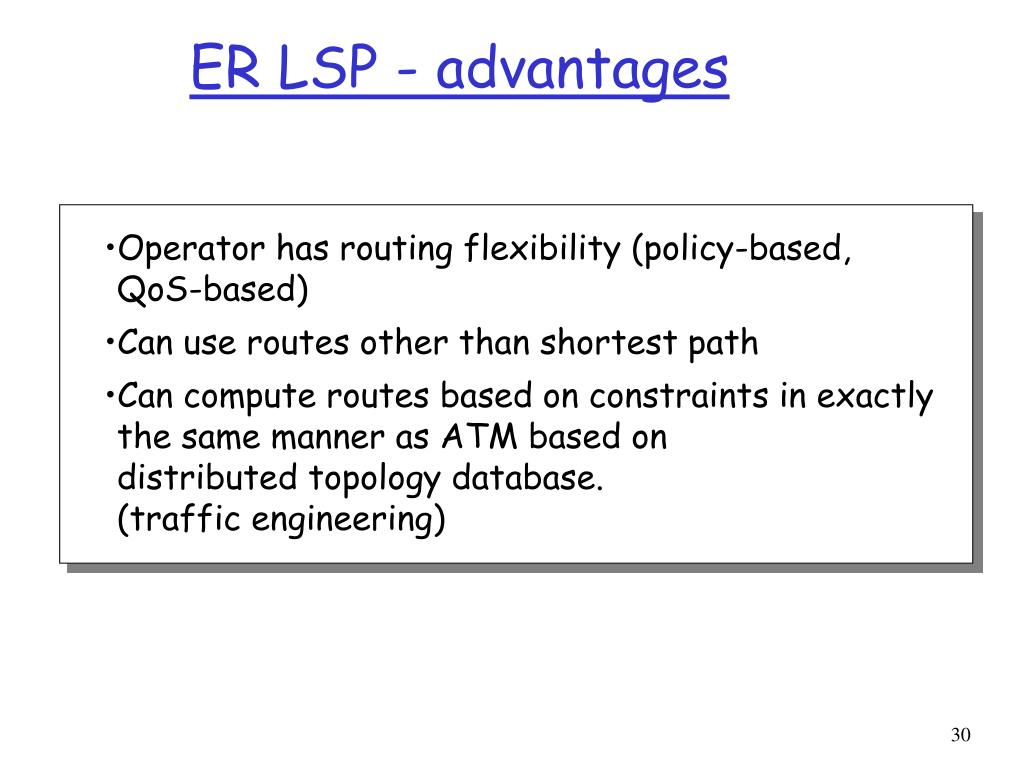 ER LSP - advantages

•Operator has routing flexibility (policy-based, QoS-based)

•Can use routes other than shortest path

•Can compute routes based on constraints in exactly the same manner as ATM based on distributed topology database.
(traffic engineering)

30